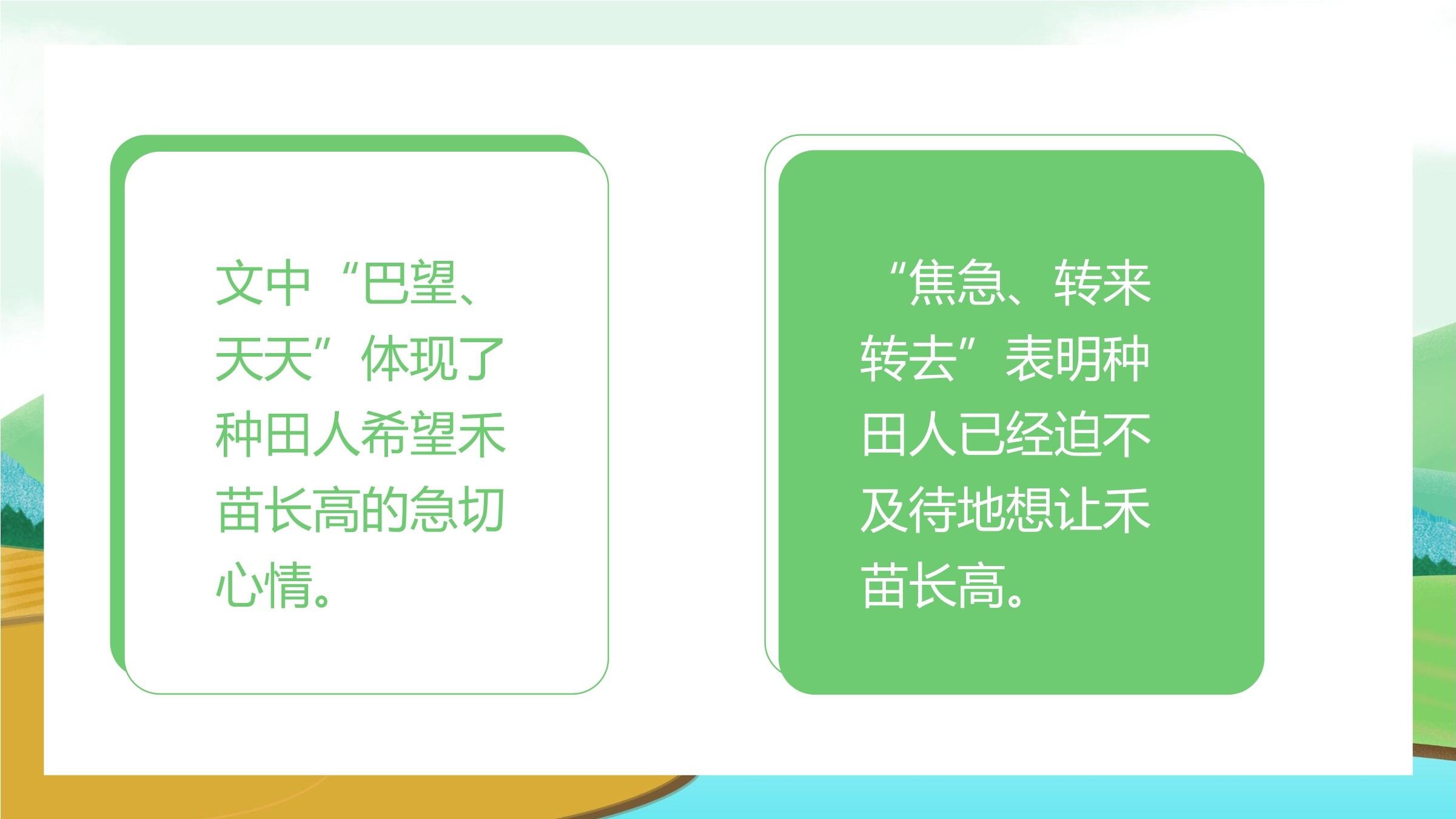 文中“巴望、天天”体现了种田人希望禾苗长高的急切心情。

“焦急、转来转去”表明种田人已经迫不及待地想让禾苗长高。